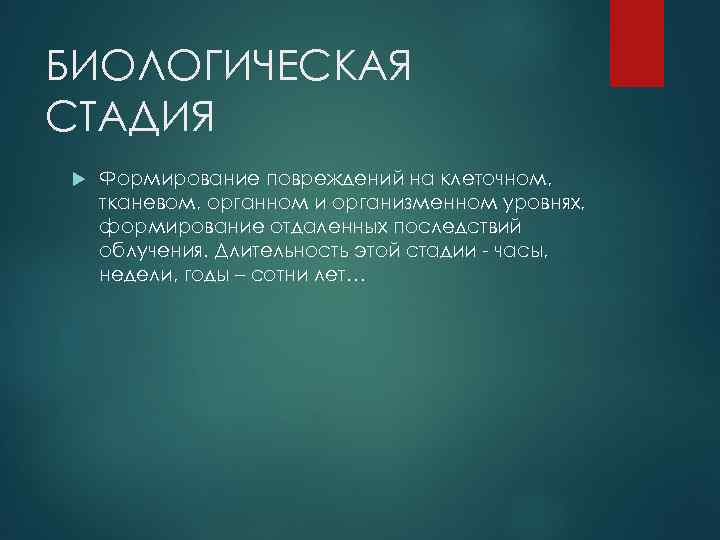 БИОЛОГИЧЕСКАЯ СТАДИЯ

Формирование повреждений на клеточном, тканевом, органном и организменном уровнях, формирование отдаленных последствий облучения. Длительность этой стадии - часы, недели, годы – сотни лет…